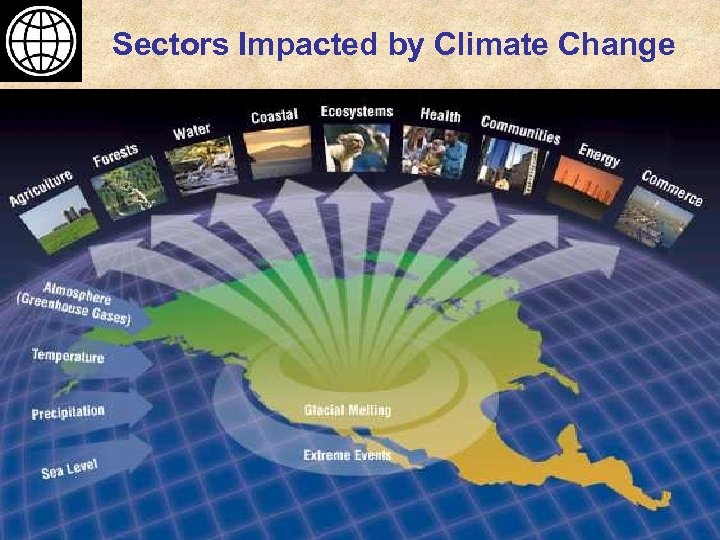 Sectors Impacted by Climate Change

Agriculture

Forests

Water

Coastal

Ecosystems

Health

Communities

Energy

Commerce

Atmosphere (Greenhouse Gases)

Temperature

Precipitation

Sea Level

Glacial Melting

Extreme Events